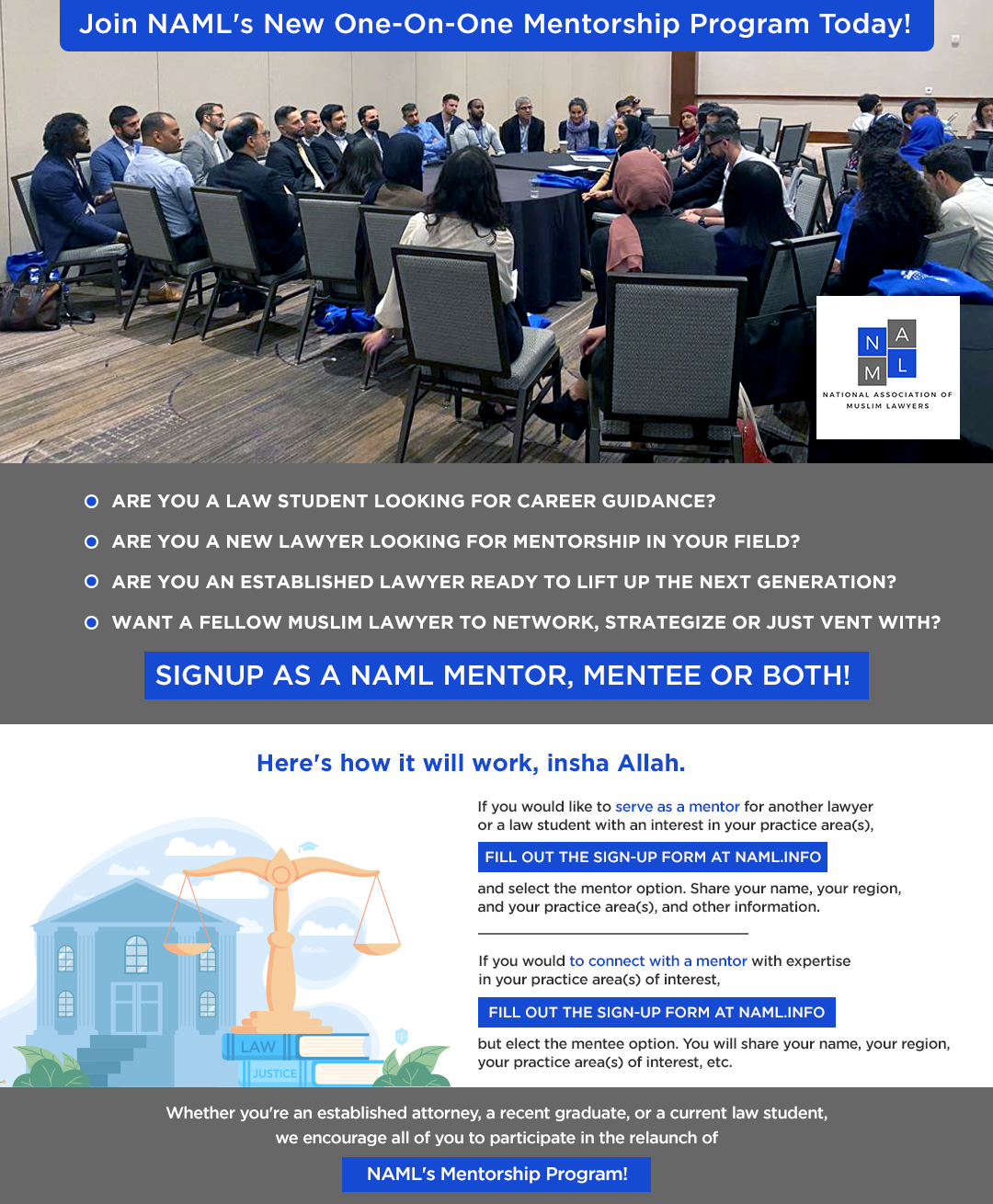 Join NAML's New One-On-One Mentorship Program Today!

N A M L
NATIONAL ASSOCIATION OF MUSLIM LAWYERS

ARE YOU A LAW STUDENT LOOKING FOR CAREER GUIDANCE?

ARE YOU A NEW LAWYER LOOKING FOR MENTORSHIP IN YOUR FIELD?

ARE YOU AN ESTABLISHED LAWYER READY TO LIFT UP THE NEXT GENERATION?

WANT A FELLOW MUSLIM LAWYER TO NETWORK, STRATEGIZE OR JUST VENT WITH?

SIGNUP AS A NAML MENTOR, MENTEE OR BOTH!

Here's how it will work, insha Allah.

LAW
JUSTICE

If you would like to serve as a mentor for another lawyer or a law student with an interest in your practice area(s),

FILL OUT THE SIGN-UP FORM AT NAML.INFO

and select the mentor option. Share your name, your region, and your practice area(s), and other information.

If you would to connect with a mentor with expertise in your practice area(s) of interest,

FILL OUT THE SIGN-UP FORM AT NAML.INFO

but elect the mentee option. You will share your name, your region, your practice area(s) of interest, etc.

Whether you're an established attorney, a recent graduate, or a current law student, we encourage all of you to participate in the relaunch of

NAML's Mentorship Program!